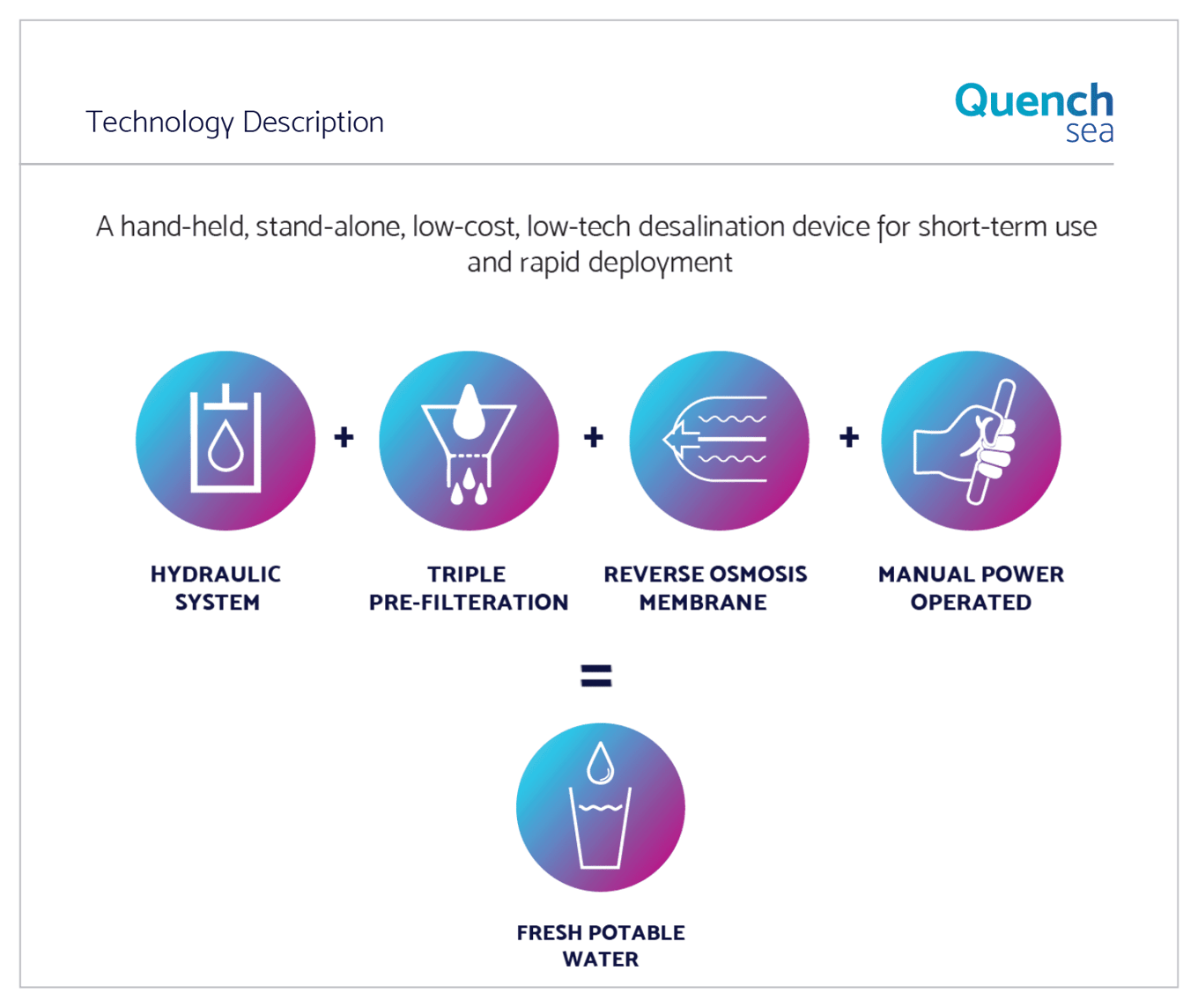 Technology Description

Quench sea

A hand-held, stand-alone, low-cost, low-tech desalination device for short-term use and rapid deployment

HYDRAULIC SYSTEM

+

TRIPLE PRE-FILTERATION

+

REVERSE OSMOSIS MEMBRANE

+

MANUAL POWER OPERATED

=

FRESH POTABLE WATER